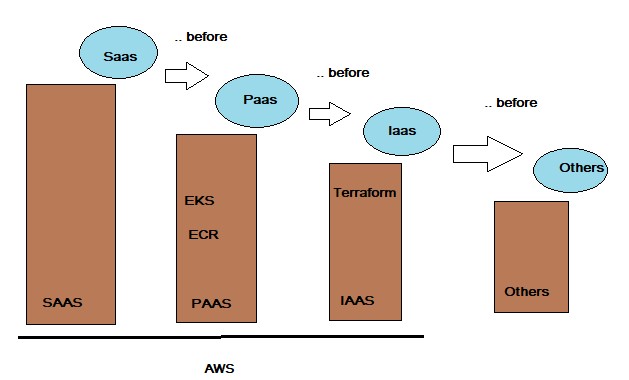 Saas

.. before

Paas

.. before

Iaas

.. before

Others

SAAS

EKS

ECR

PAAS

Terraform

IAAS

Others

AWS